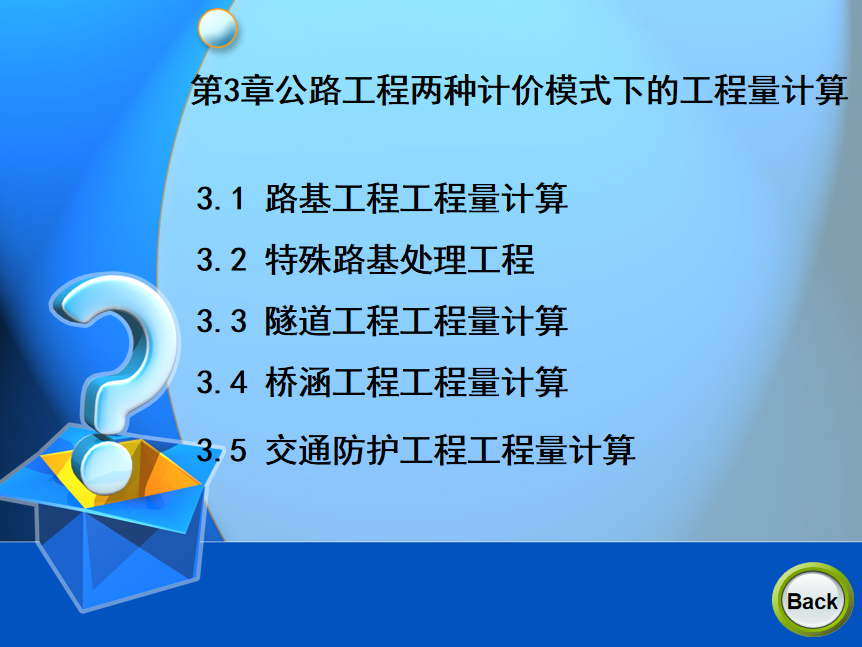 第3章公路工程两种计价模式下的工程量计算

3.1 路基工程工程量计算

3.2 特殊路基处理工程

3.3 隧道工程工程量计算

3.4 桥涵工程工程量计算

3.5 交通防护工程工程量计算

Back